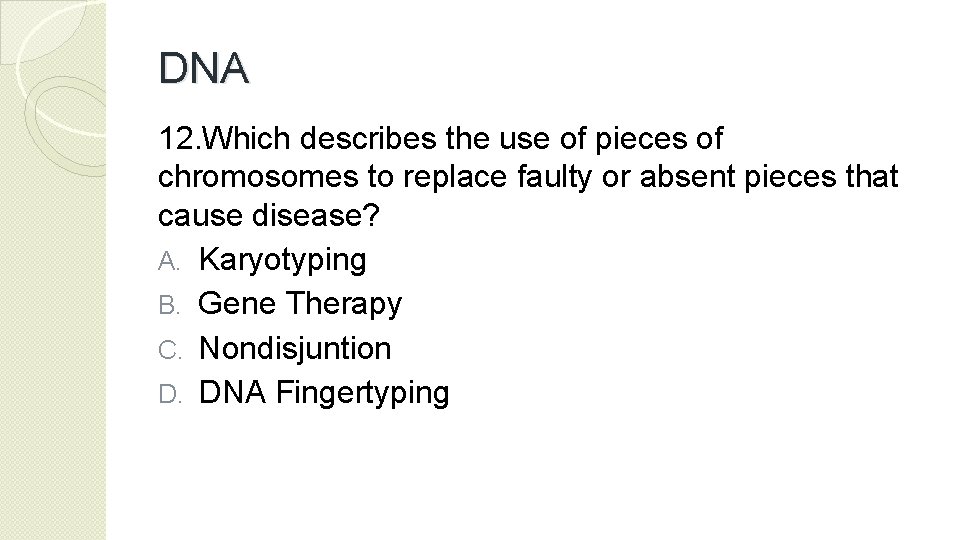 DNA

12.Which describes the use of pieces of chromosomes to replace faulty or absent pieces that cause disease?

A. Karyotyping
B. Gene Therapy
C. Nondisjuntion
D. DNA Fingertyping